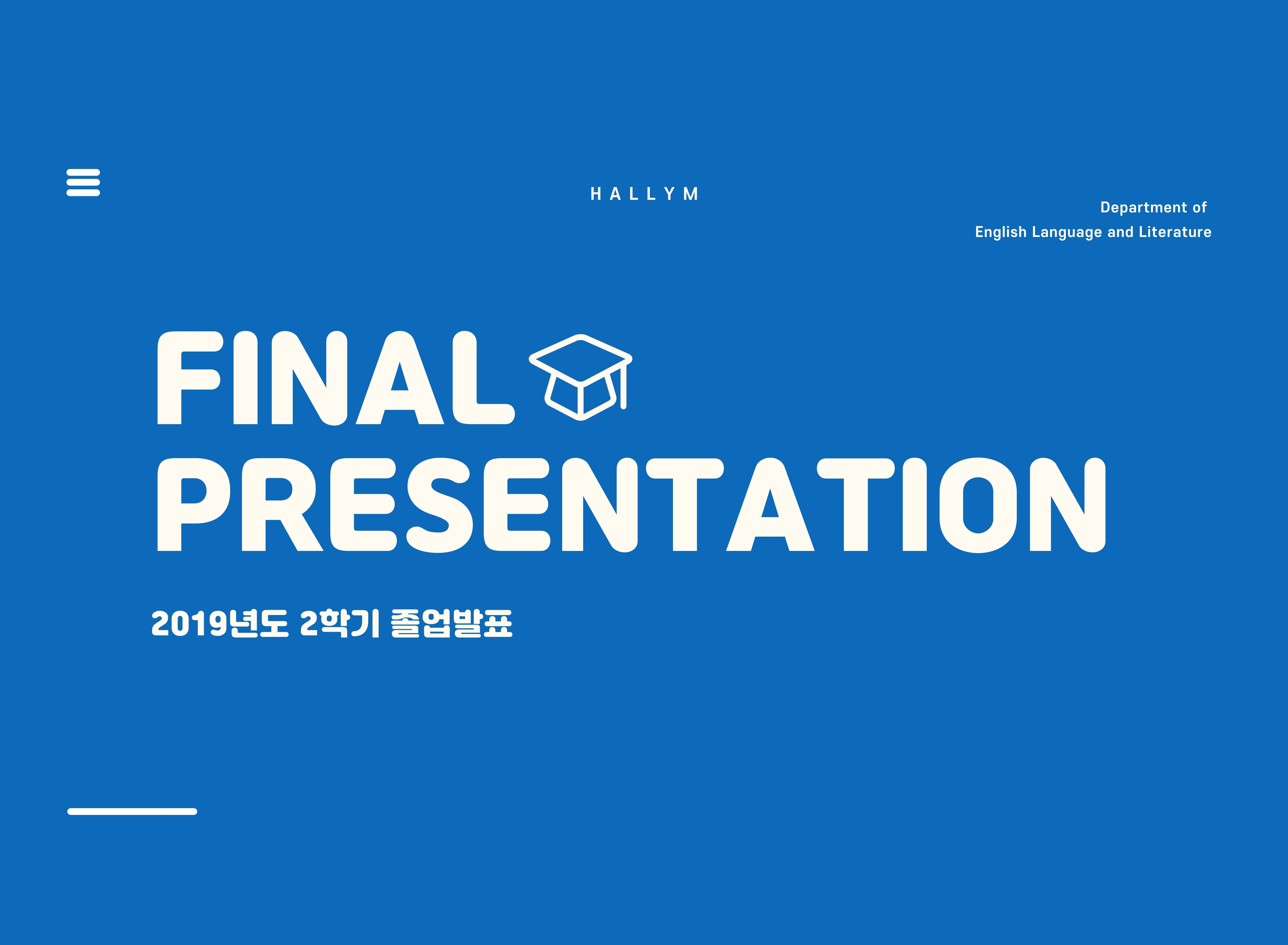 HALLYM

Department of
English Language and Literature

FINAL
PRESENTATION

2019년도 2학기 졸업발표